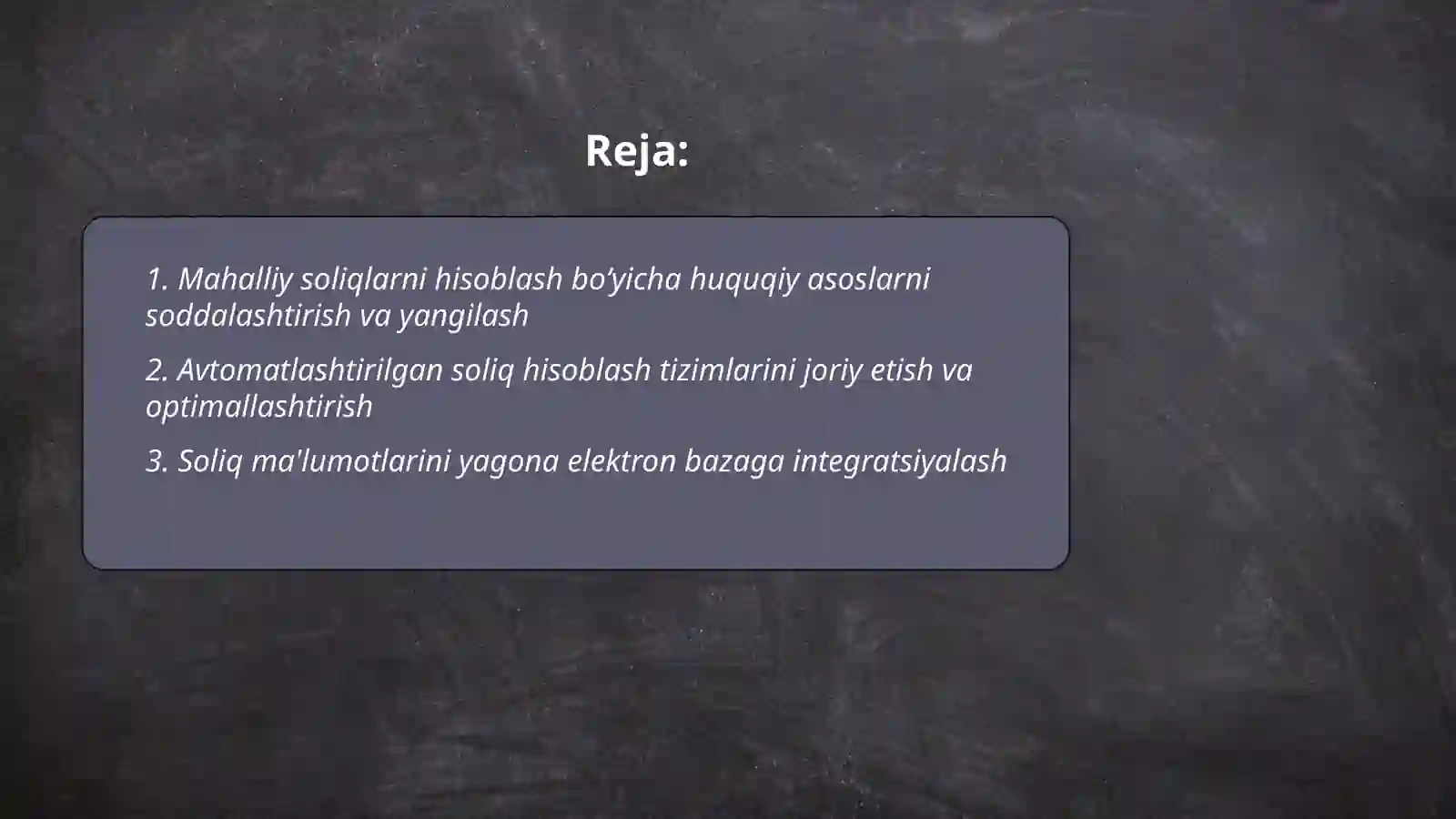 Reja:

1. Mahalliy soliqlarni hisoblash bo‘yicha huquqiy asoslarni soddalashtirish va yangilash

2. Avtomatlashtirilgan soliq hisoblash tizimlarini joriy etish va optimallashtirish

3. Soliq ma'lumotlarini yagona elektron bazaga integratsiyalash